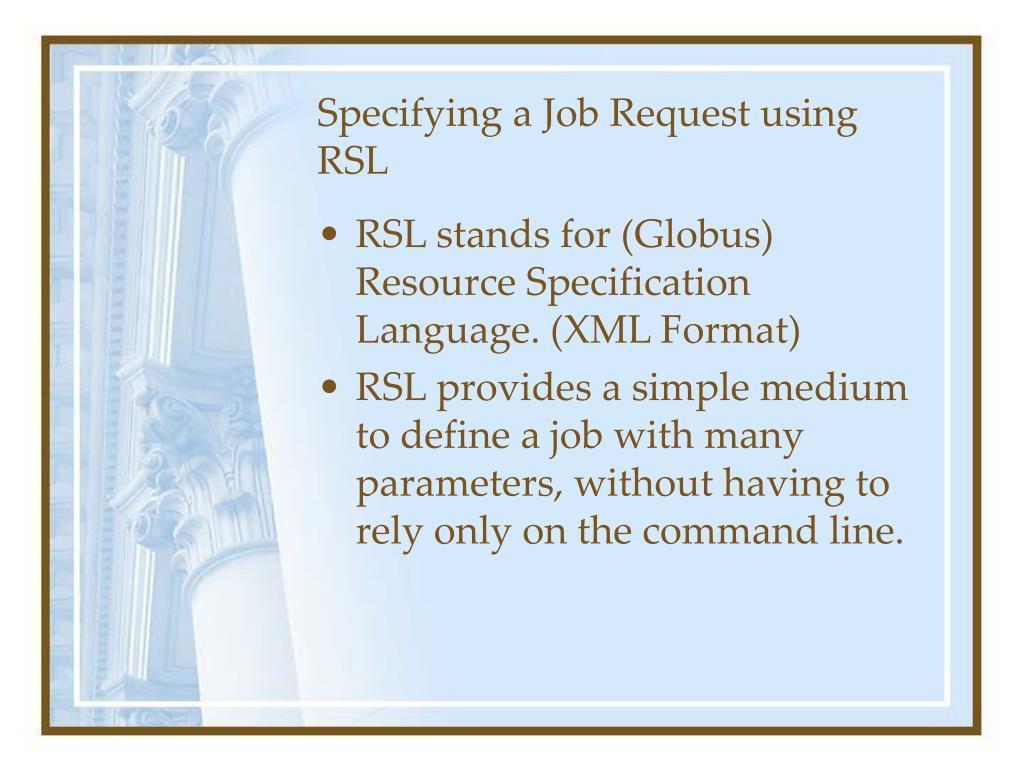 Specifying a Job Request using RSL

• RSL stands for (Globus) Resource Specification Language. (XML Format)
• RSL provides a simple medium to define a job with many parameters, without having to rely only on the command line.